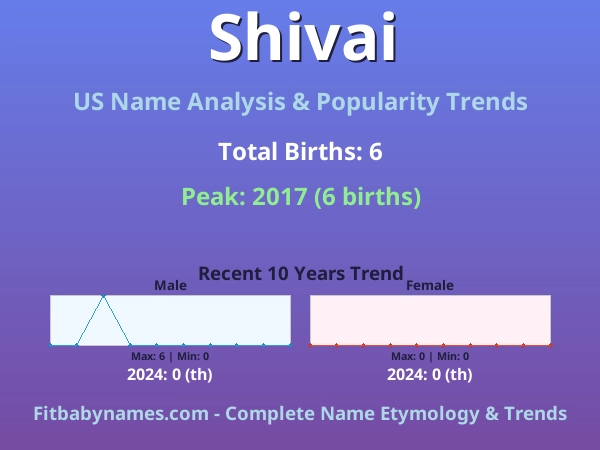 Shivai

US Name Analysis & Popularity Trends

Total Births: 6

Peak: 2017 (6 births)

Recent 10 Years Trend

Male

Max: 6 | Min: 0

2024: 0 (th)

Female

Max: 0 | Min: 0

2024: 0 (th)

Fitbabynames.com - Complete Name Etymology & Trends